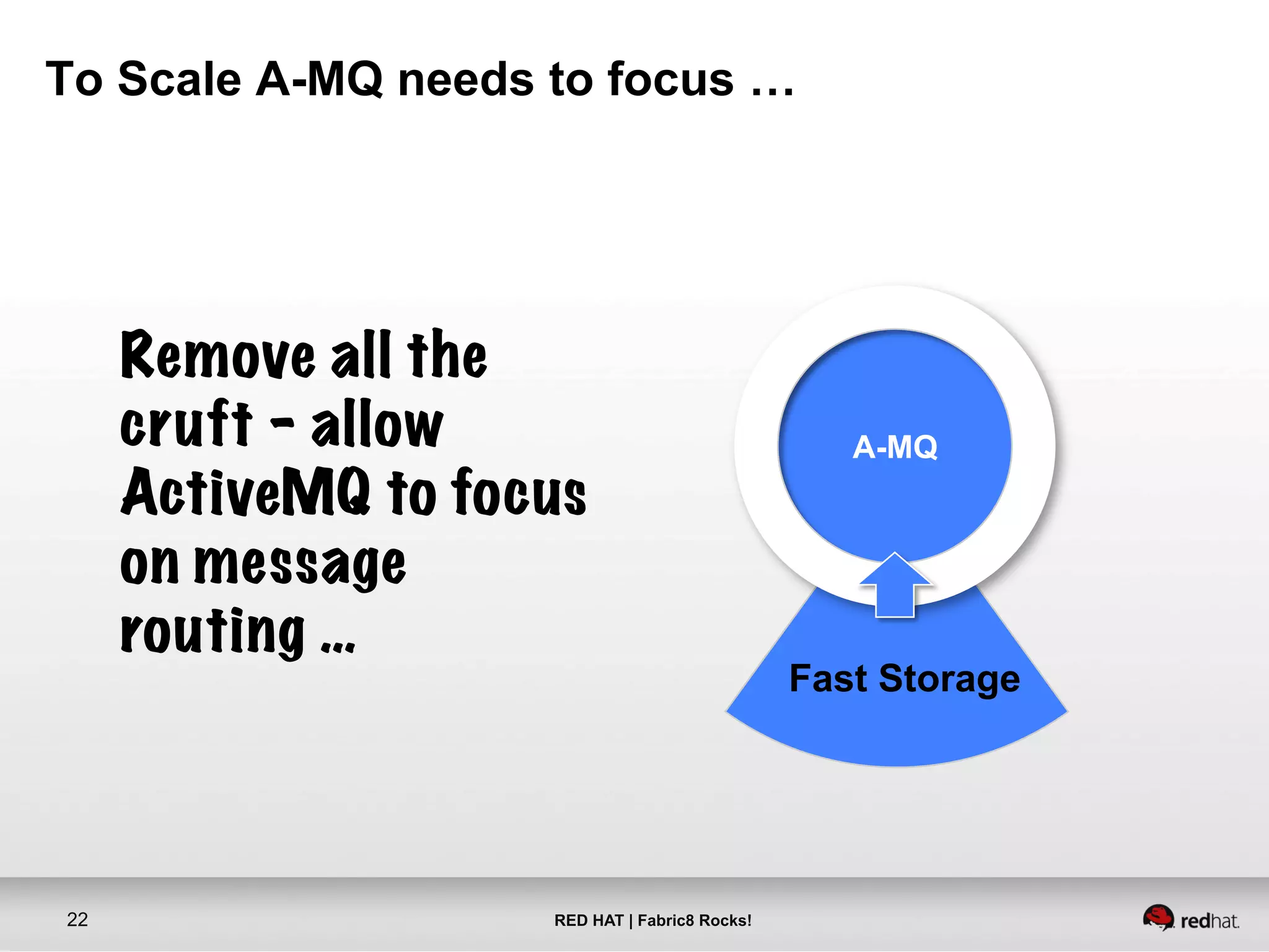 To Scale A-MQ needs to focus …

Remove all the cruft - allow ActiveMQ to focus on message routing …

A-MQ

Fast Storage

22

RED HAT | Fabric8 Rocks!

redhat.